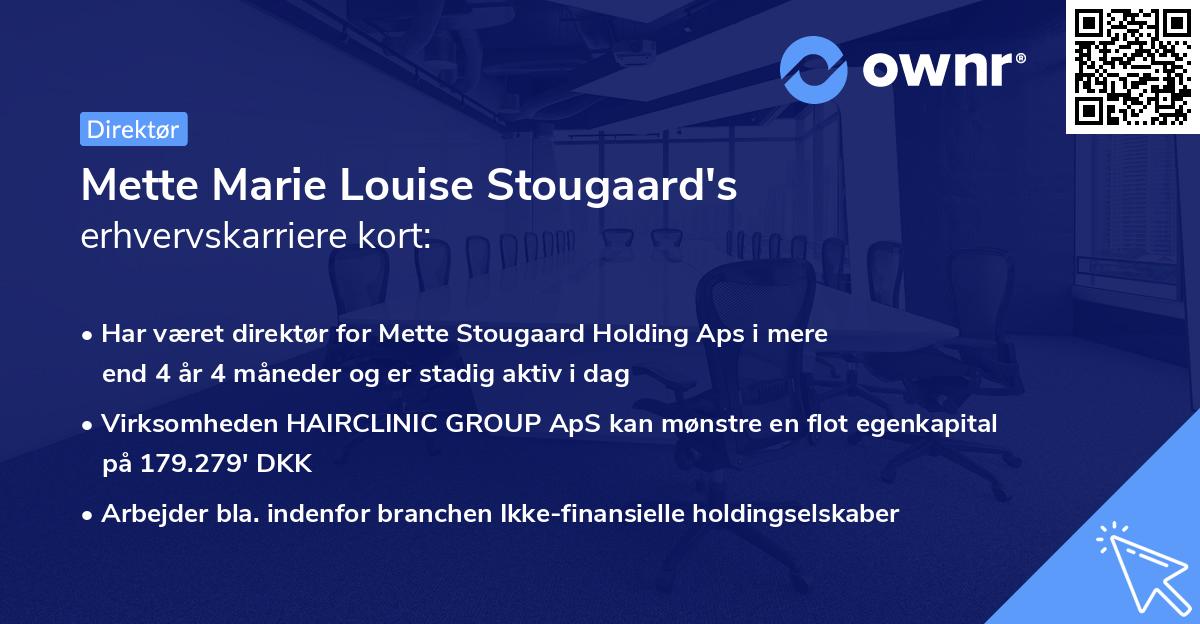 ownr®

Direktør

Mette Marie Louise Stougaard's
erhvervskarriere kort:

• Har været direktør for Mette Stougaard Holding Aps i mere end 4 år 4 måneder og er stadig aktiv i dag

• Virksomheden HAIRCLINIC GROUP ApS kan mønstre en flot egenkapital på 179.279' DKK

• Arbejder bla. indenfor branchen Ikke-finansielle holdingselskaber